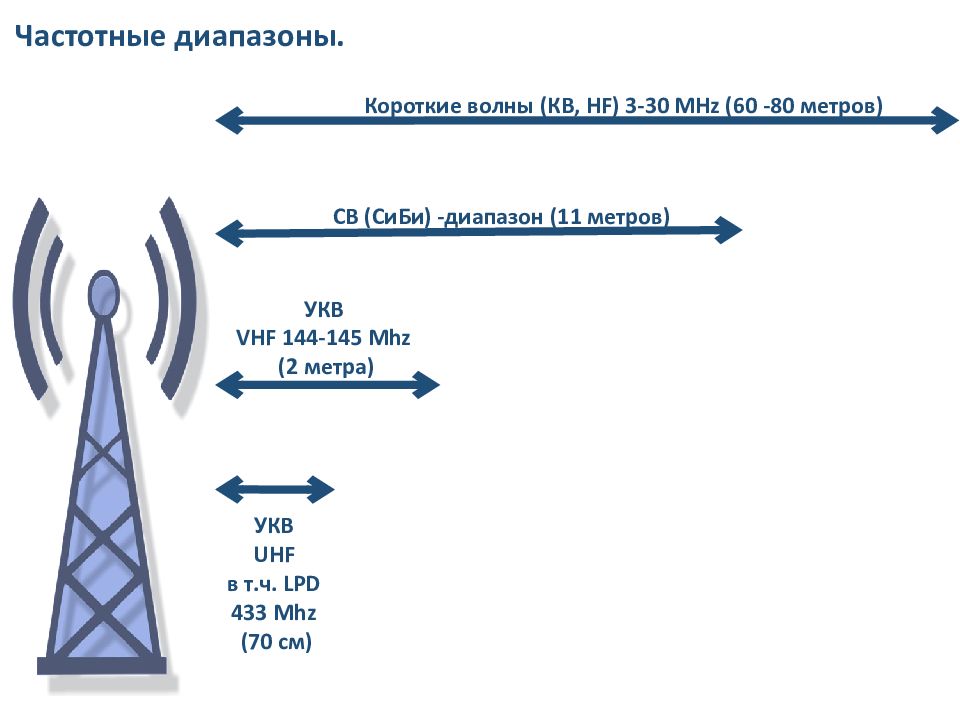 Частотные диапазоны.

Короткие волны (КВ, HF) 3-30 MHz (60 -80 метров)

СВ (СиБи) -диапазон (11 метров)

УКВ
VHF 144-145 Mhz
(2 метра)

УКВ
UHF
в т.ч. LPD
433 Mhz
(70 см)